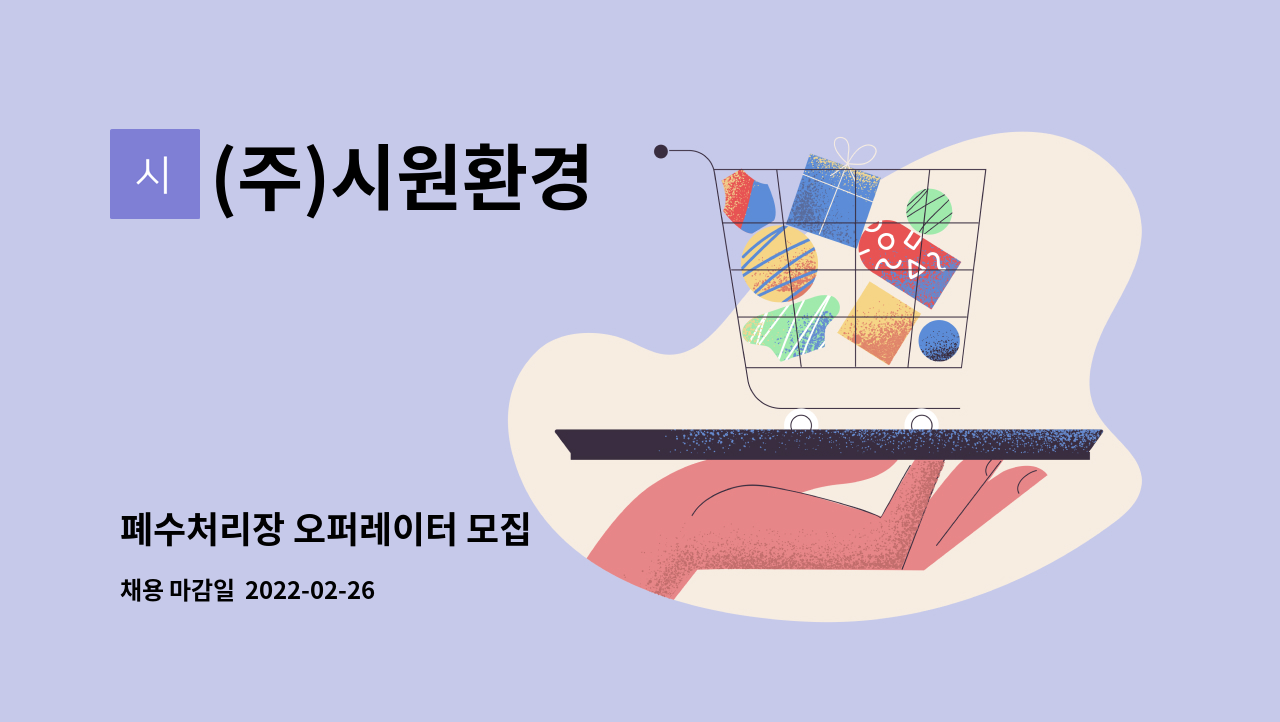 시

(주)시원환경

폐수처리장 오퍼레이터 모집

채용 마감일 2022-02-26